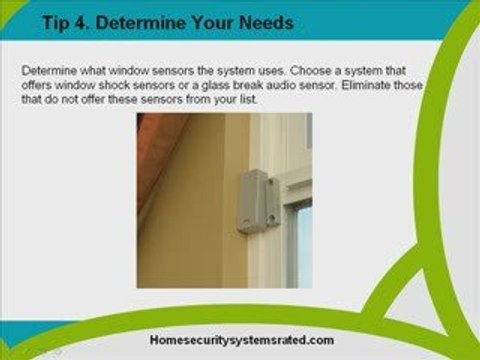 Tip 4. Determine Your Needs

Determine what window sensors the system uses. Choose a system that offers window shock sensors or a glass break audio sensor. Eliminate those that do not offer these sensors from your list.

Homesecuritysystemsrated.com